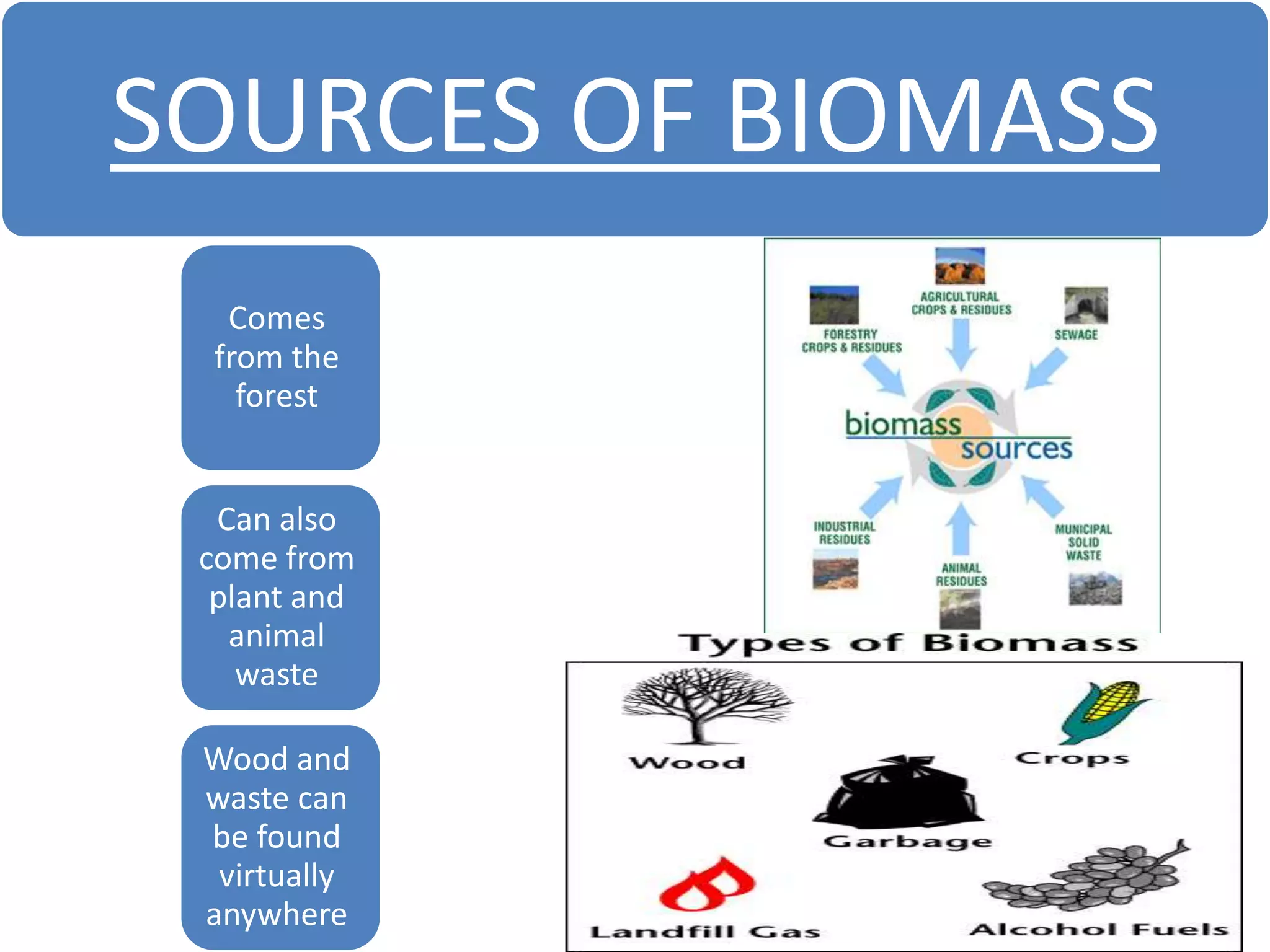 SOURCES OF BIOMASS

Comes from the forest

Can also come from plant and animal waste

Wood and waste can be found virtually anywhere

AGRICULTURAL CROPS & RESIDUES

FORESTRY CROPS & RESIDUES

SEWAGE

biomass sources

INDUSTRIAL RESIDUES

ANIMAL RESIDUES

MUNICIPAL SOLID WASTE

Types of Biomass

Wood

Crops

Garbage

Landfill Gas

Alcohol Fuels